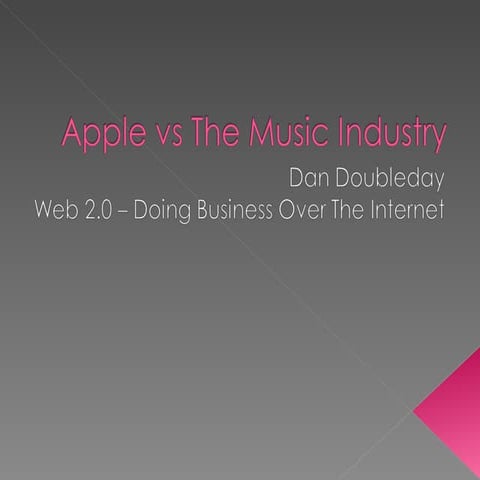 Apple vs The Music Industry

Dan Doubleday
Web 2.0 – Doing Business Over The Internet